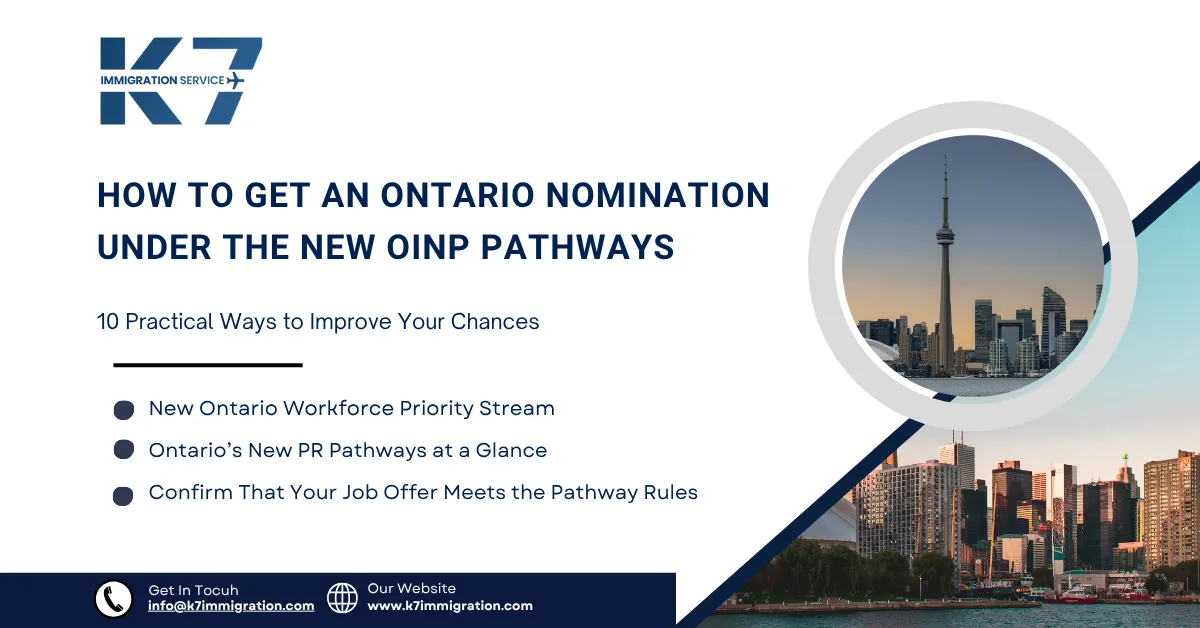 K7
IMMIGRATION SERVICE

HOW TO GET AN ONTARIO NOMINATION UNDER THE NEW OINP PATHWAYS

10 Practical Ways to Improve Your Chances

New Ontario Workforce Priority Stream
Ontario's New PR Pathways at a Glance
Confirm That Your Job Offer Meets the Pathway Rules

Get In Tocuh
info@k7immigration.com

Our Website
www.k7immigration.com